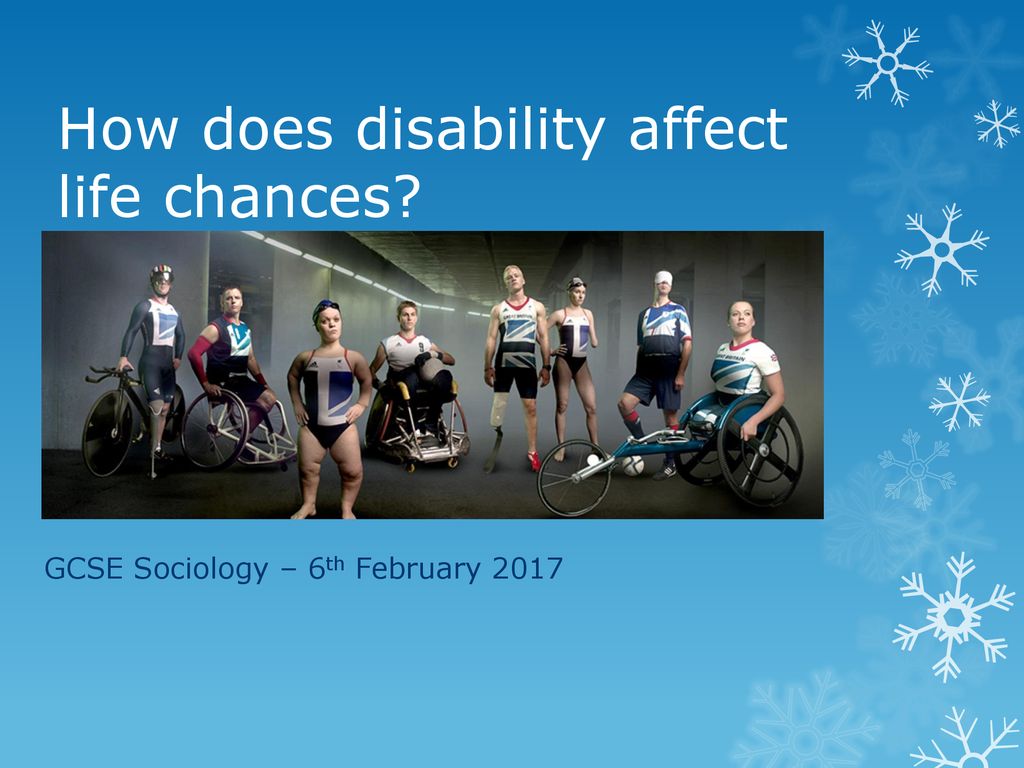 How does disability affect life chances?

GREAT BRITAIN

GREAT BRITAIN

GCSE Sociology – 6th February 2017